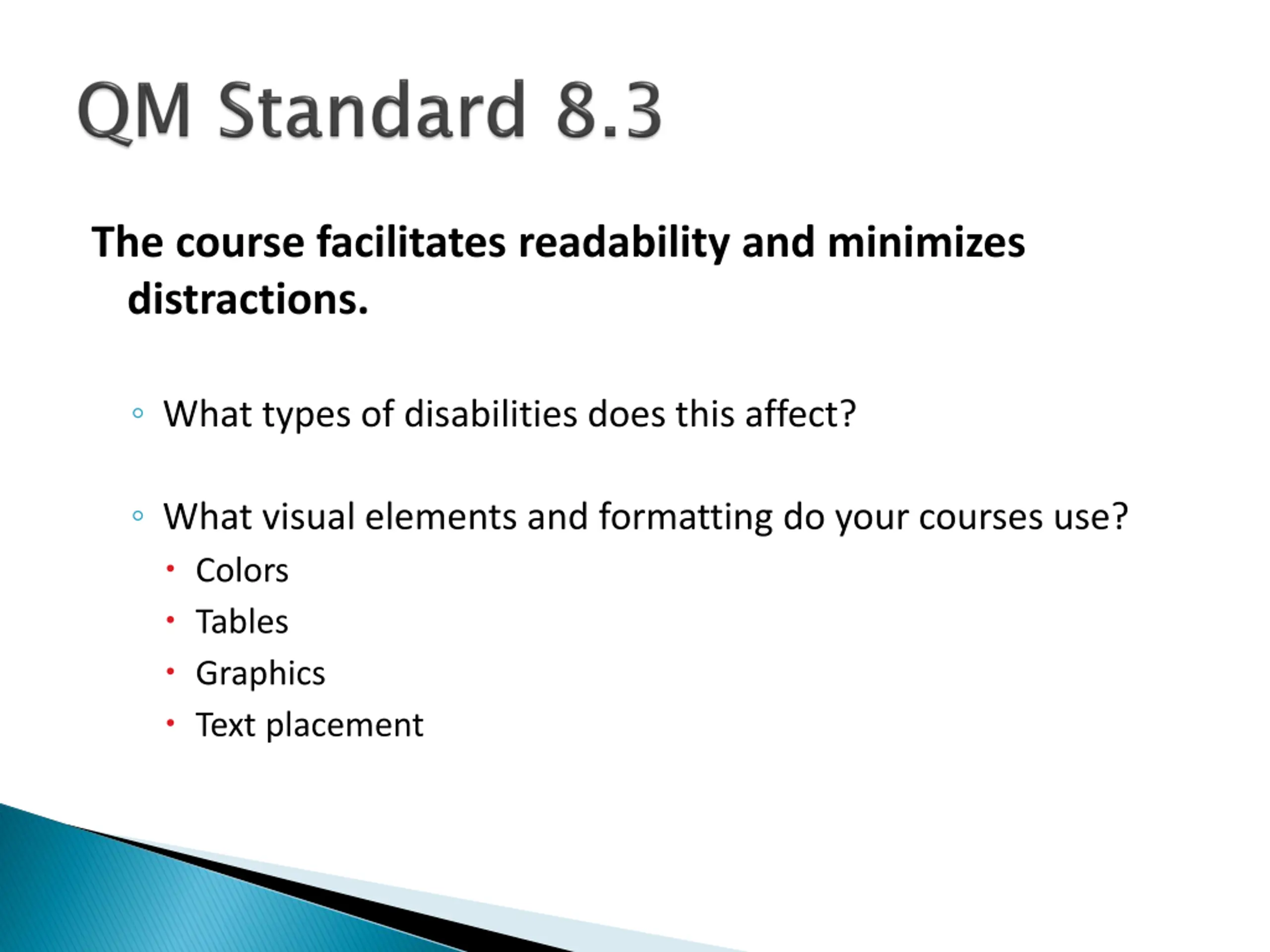 QM Standard 8.3

The course facilitates readability and minimizes distractions.

◦ What types of disabilities does this affect?

◦ What visual elements and formatting do your courses use?
• Colors
• Tables
• Graphics
• Text placement